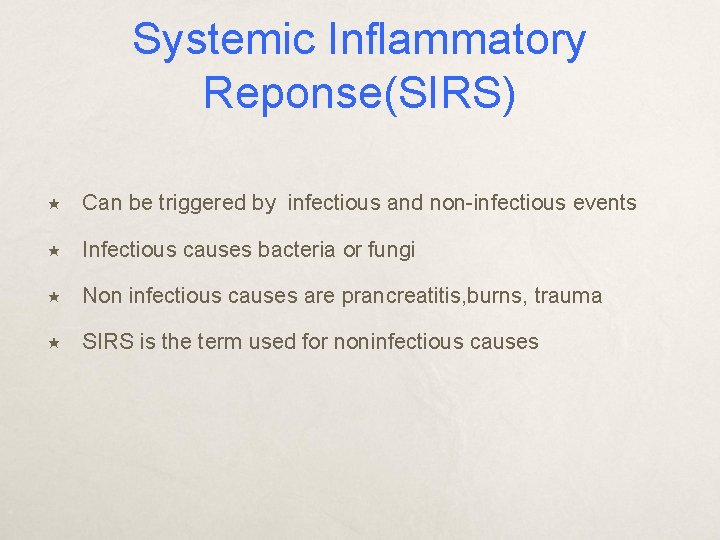 Systemic Inflammatory Reponse(SIRS)

★ Can be triggered by infectious and non-infectious events

★ Infectious causes bacteria or fungi

★ Non infectious causes are prancreatitis,burns, trauma

★ SIRS is the term used for noninfectious causes